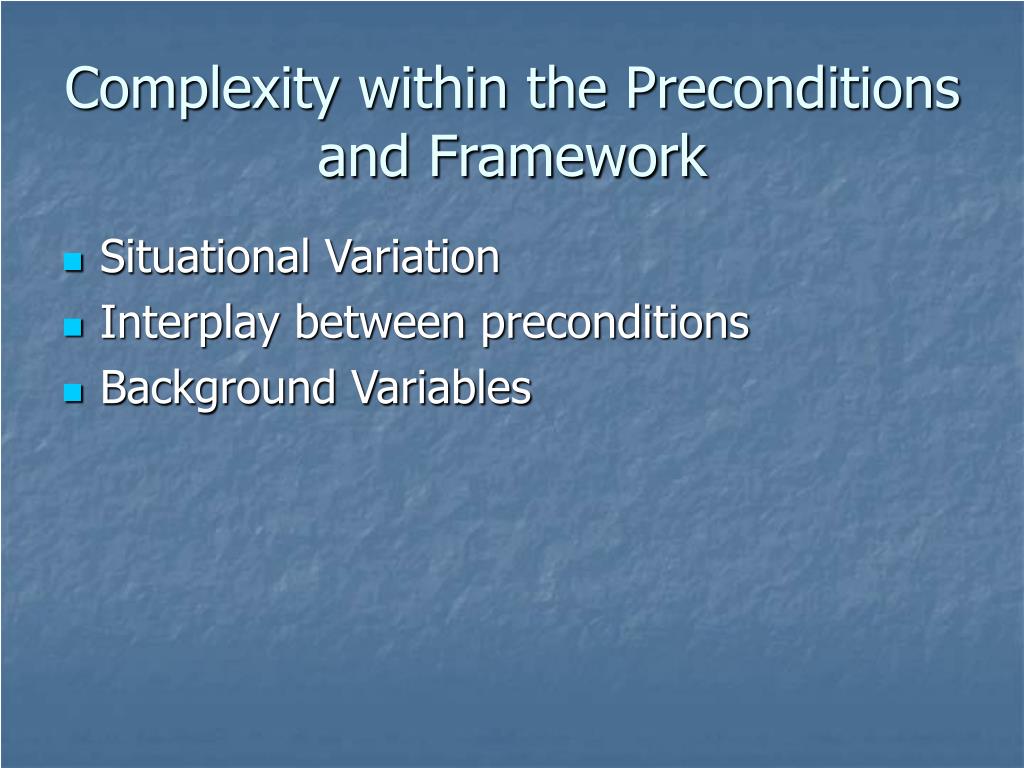 Complexity within the Preconditions and Framework

- Situational Variation
- Interplay between preconditions
- Background Variables